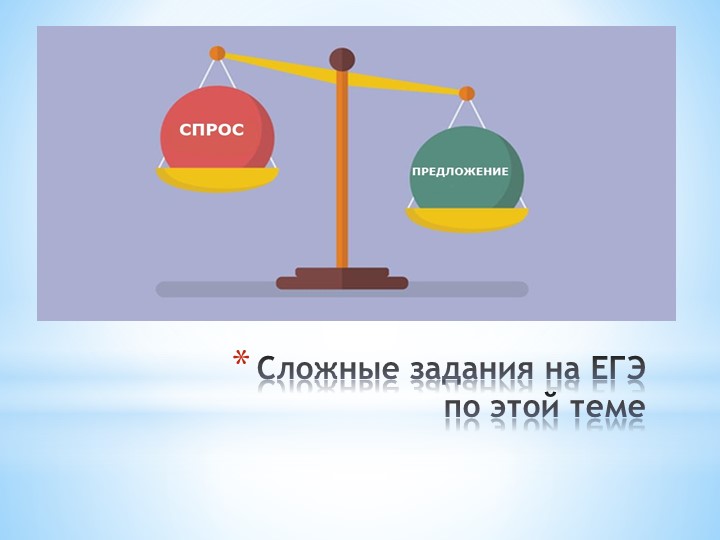 СПРОС

ПРЕДЛОЖЕНИЕ

* Сложные задания на ЕГЭ по этой теме